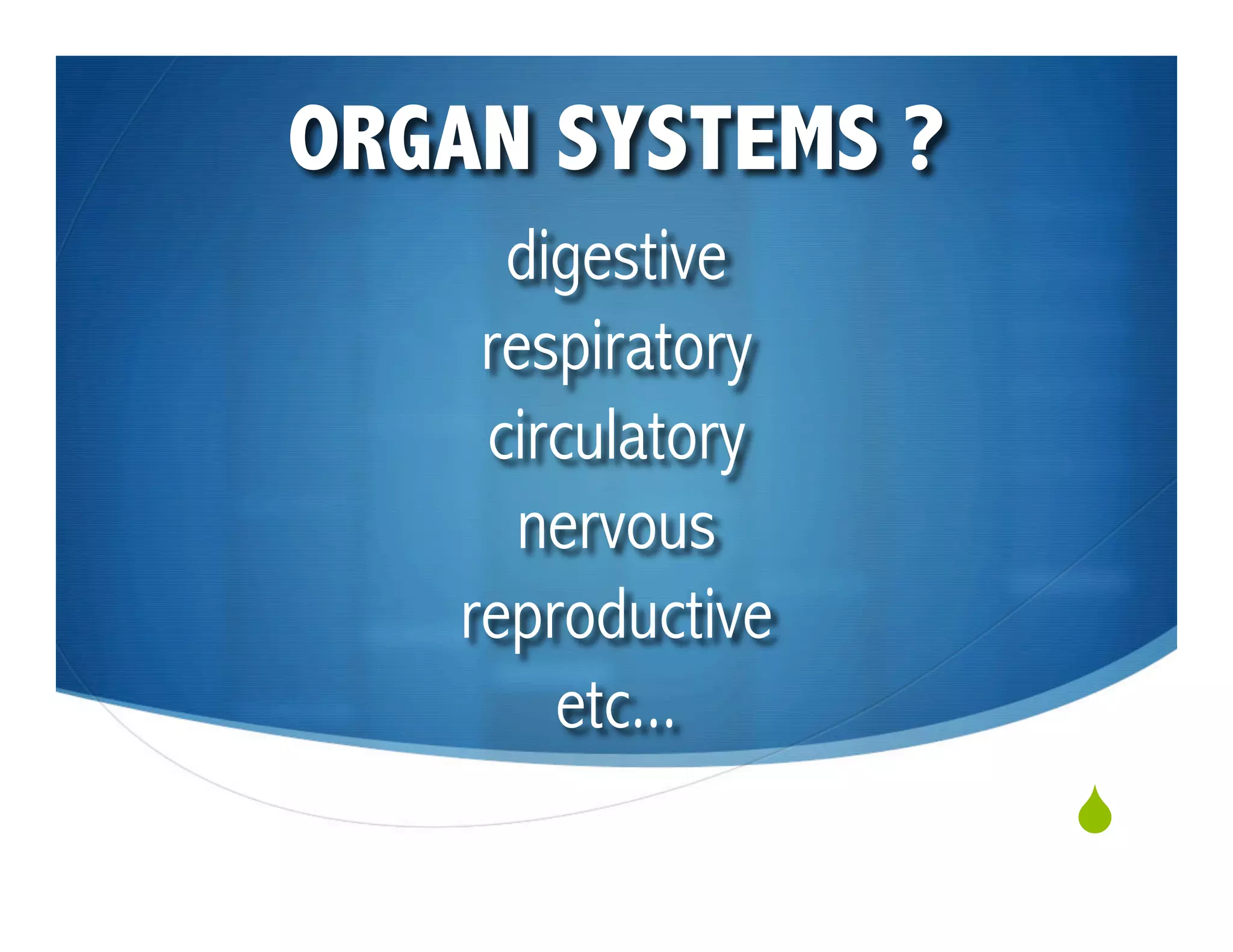 ORGAN SYSTEMS ?

digestive
respiratory
circulatory
nervous
reproductive
etc...